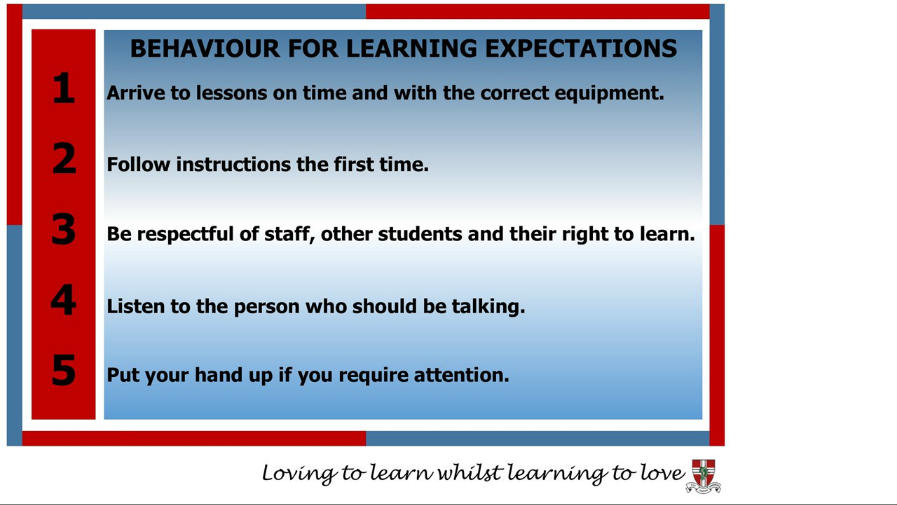 BEHAVIOUR FOR LEARNING EXPECTATIONS

1 Arrive to lessons on time and with the correct equipment.

2 Follow instructions the first time.

3 Be respectful of staff, other students and their right to learn.

4 Listen to the person who should be talking.

5 Put your hand up if you require attention.

Loving to learn whilst learning to love